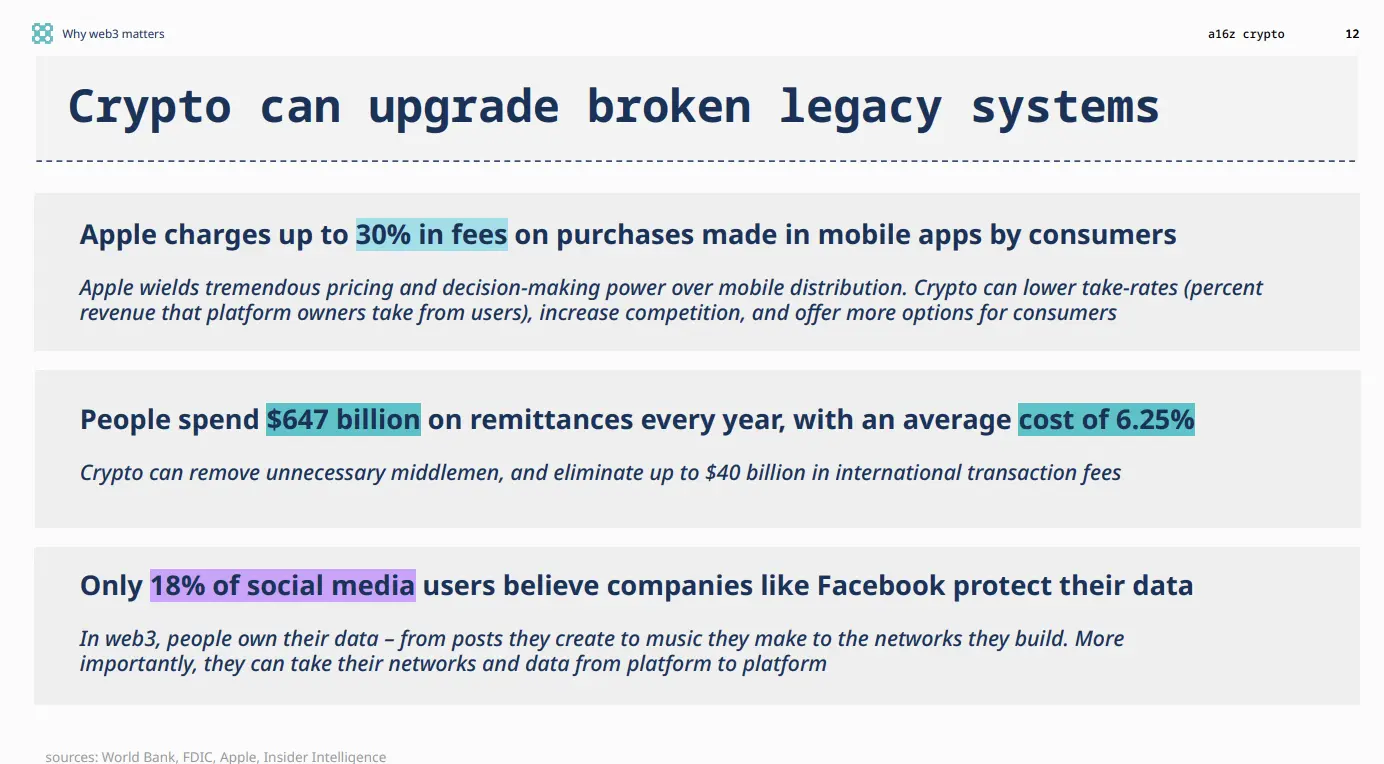 Why web3 matters

a16z crypto

12

Crypto can upgrade broken legacy systems

Apple charges up to 30% in fees on purchases made in mobile apps by consumers

Apple wields tremendous pricing and decision-making power over mobile distribution. Crypto can lower take-rates (percent revenue that platform owners take from users), increase competition, and offer more options for consumers

People spend \$647 billion on remittances every year, with an average cost of 6.25%

Crypto can remove unnecessary middlemen, and eliminate up to \$40 billion in international transaction fees

Only 18% of social media users believe companies like Facebook protect their data

In web3, people own their data – from posts they create to music they make to the networks they build. More importantly, they can take their networks and data from platform to platform

sources: World Bank, FDIC, Apple, Insider Intelligence